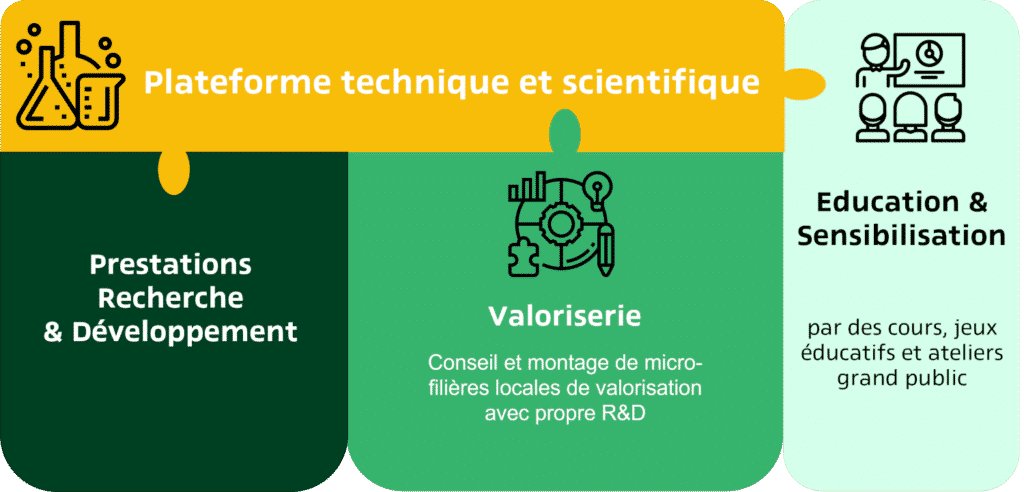 Plateforme technique et scientifique

Prestations Recherche & Développement

Valoriserie

Conseil et montage de micro-filières locales de valorisation avec propre R&D

Education & Sensibilisation

par des cours, jeux éducatifs et ateliers grand public